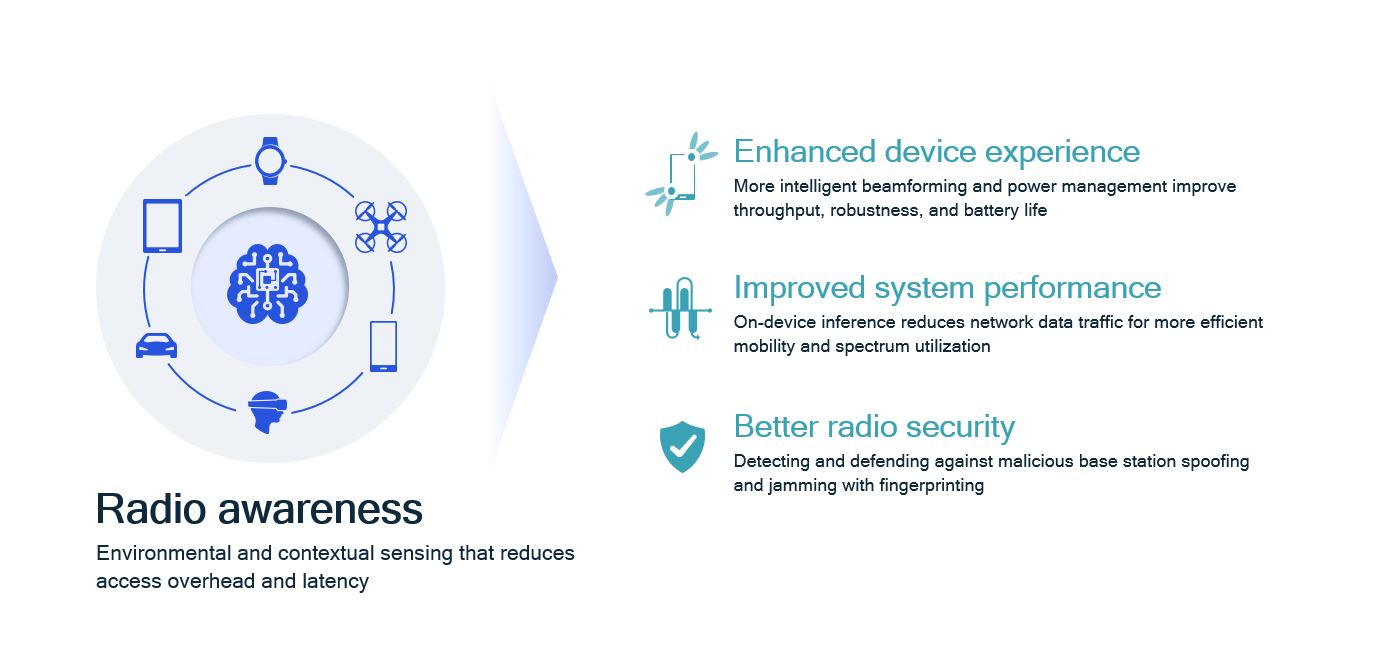 Radio awareness

Environmental and contextual sensing that reduces access overhead and latency

Enhanced device experience

More intelligent beamforming and power management improve throughput, robustness, and battery life

Improved system performance

On-device inference reduces network data traffic for more efficient mobility and spectrum utilization

Better radio security

Detecting and defending against malicious base station spoofing and jamming with fingerprinting